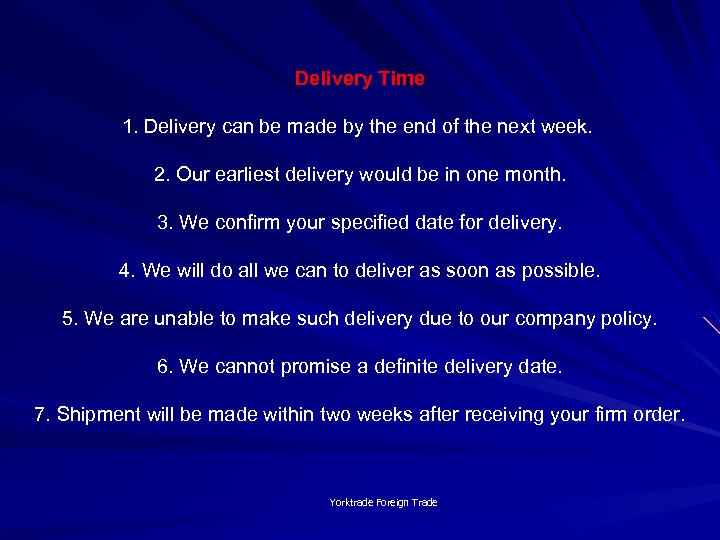 Delivery Time

1. Delivery can be made by the end of the next week.

2. Our earliest delivery would be in one month.

3. We confirm your specified date for delivery.

4. We will do all we can to deliver as soon as possible.

5. We are unable to make such delivery due to our company policy.

6. We cannot promise a definite delivery date.

7. Shipment will be made within two weeks after receiving your firm order.

Yorktrade Foreign Trade